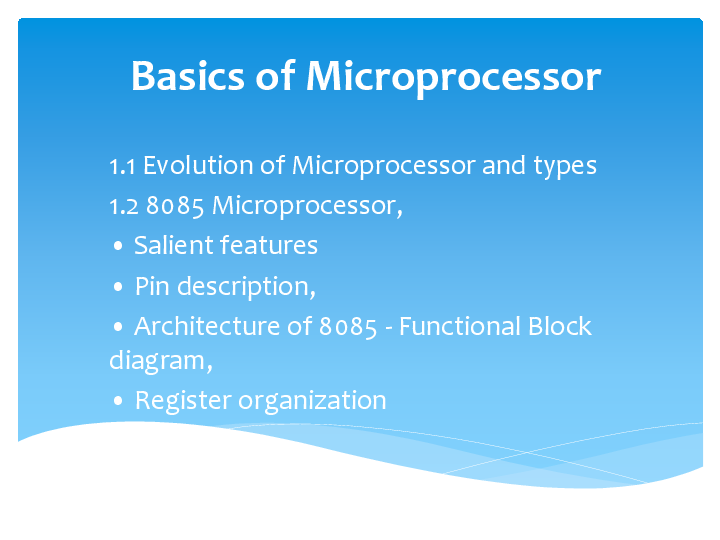 Basics of Microprocessor

1.1 Evolution of Microprocessor and types
1.2 8085 Microprocessor,
• Salient features
• Pin description,
• Architecture of 8085 - Functional Block diagram,
• Register organization